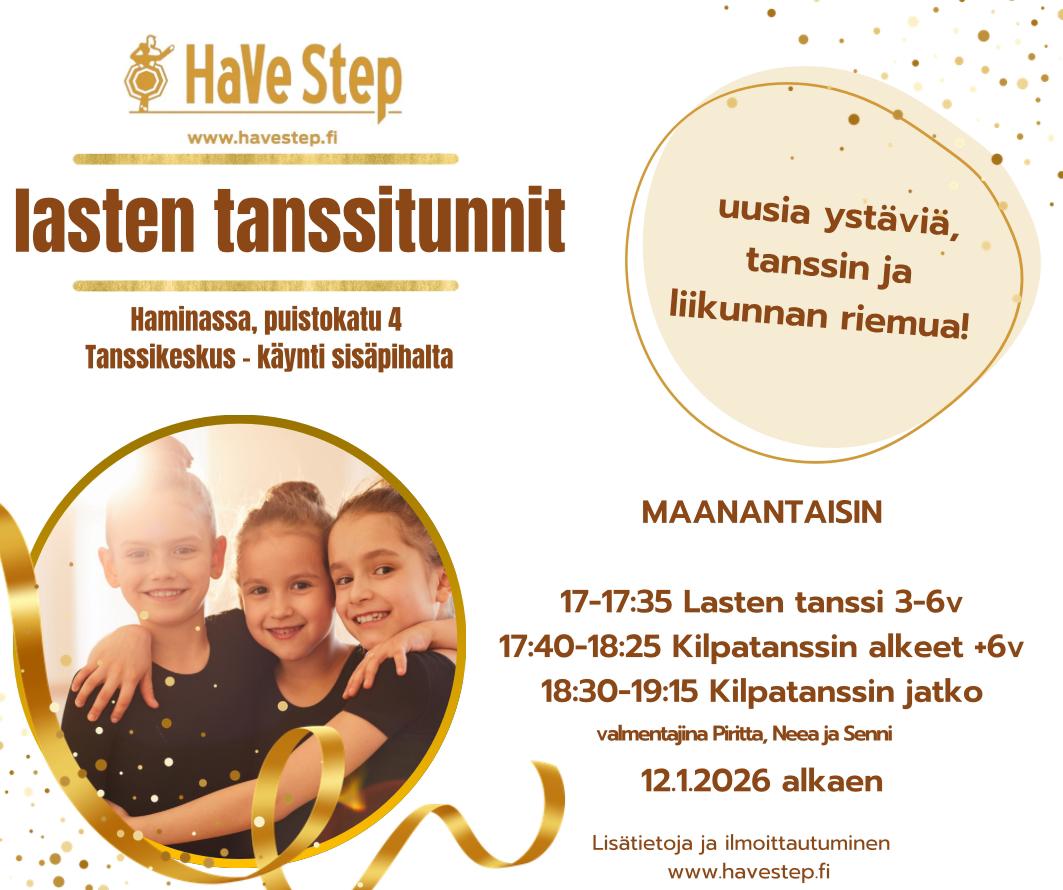 HaVe Step
www.havestep.fi

lasten tanssitunnit

Haminassa, puistokatu 4
Tanssikeskus - käynti sisäpihalta

uusia ystäviä, tanssin ja liikunnan riemua!

MAANANTAISIN

17-17:35 Lasten tanssi 3-6v
17:40-18:25 Kilpatanssin alkeet +6v
18:30-19:15 Kilpatanssin jatko
valmentajina Piritta, Neea ja Senni

12.1.2026 alkaen

Lisätietoja ja ilmoittautuminen
www.havestep.fi